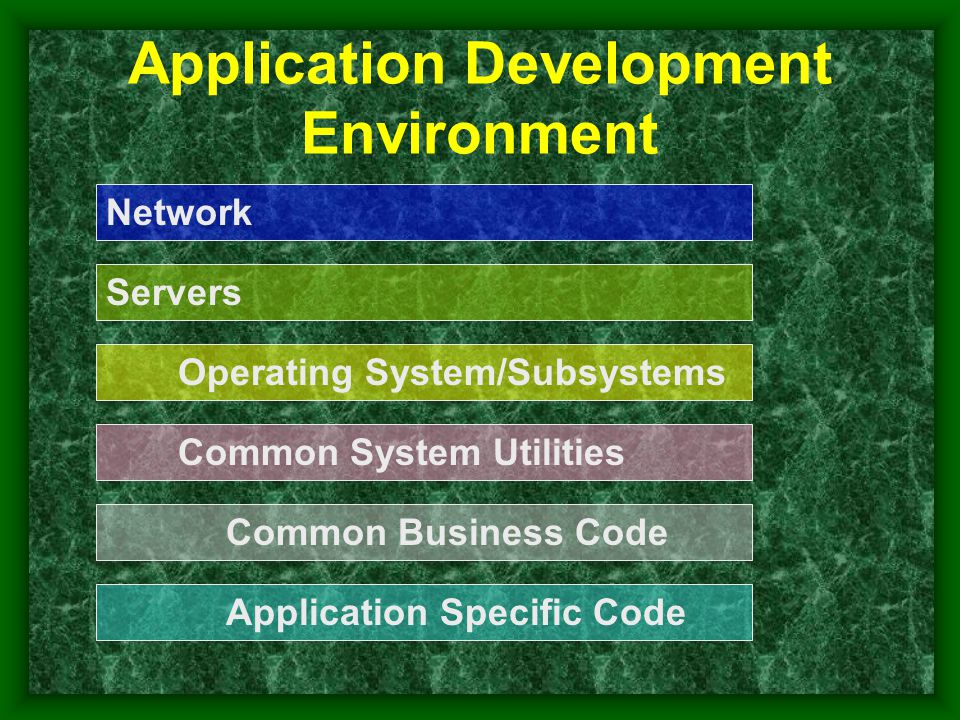 Application Development Environment

Network

Servers

Operating System/Subsystems

Common System Utilities

Common Business Code

Application Specific Code